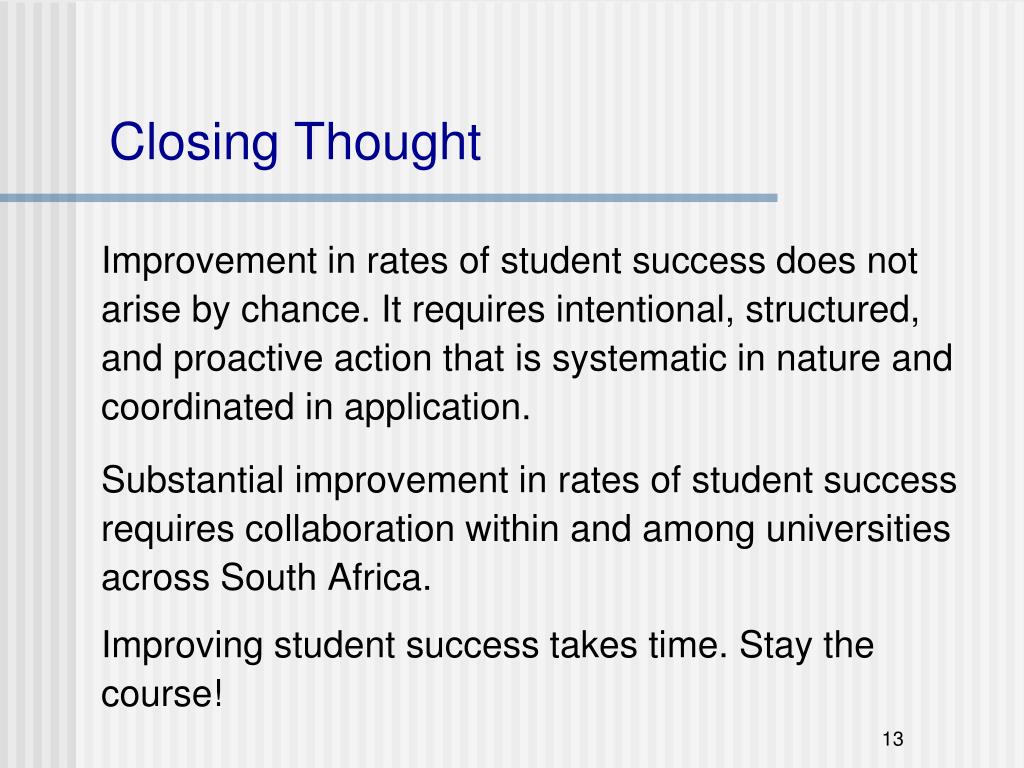 Closing Thought

Improvement in rates of student success does not arise by chance. It requires intentional, structured, and proactive action that is systematic in nature and coordinated in application.

Substantial improvement in rates of student success requires collaboration within and among universities across South Africa.

Improving student success takes time. Stay the course!

13